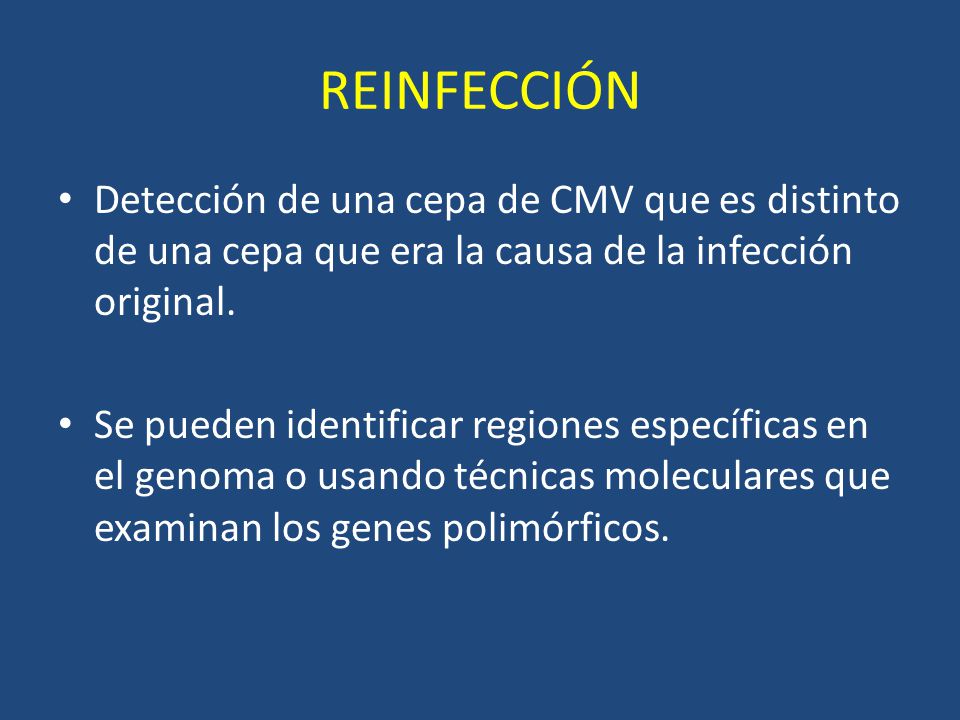 REINFECCIÓN

• Detección de una cepa de CMV que es distinto de una cepa que era la causa de la infección original.

• Se pueden identificar regiones específicas en el genoma o usando técnicas moleculares que examinan los genes polimórficos.